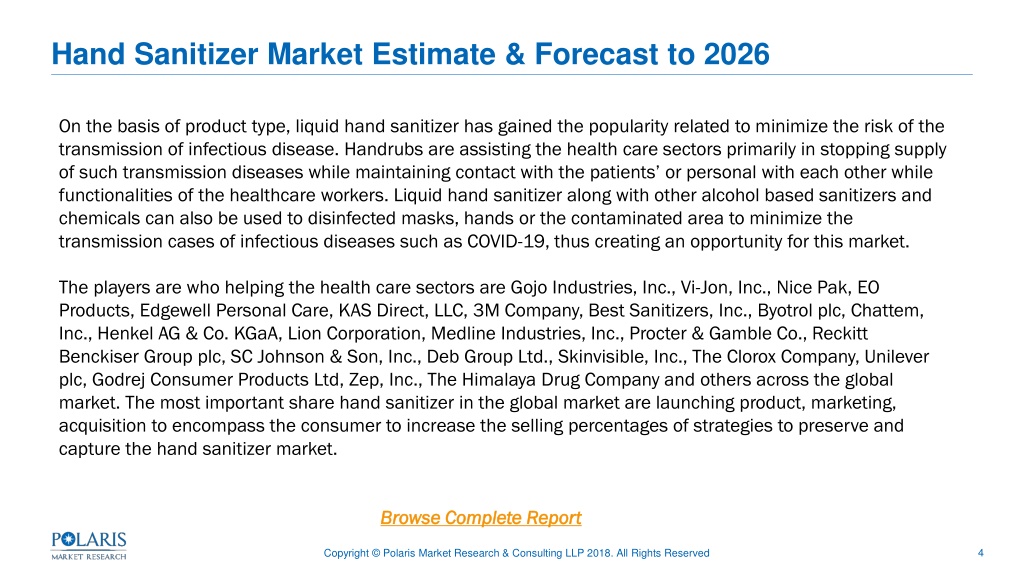 Hand Sanitizer Market Estimate & Forecast to 2026

On the basis of product type, liquid hand sanitizer has gained the popularity related to minimize the risk of the transmission of infectious disease. Handrubs are assisting the health care sectors primarily in stopping supply of such transmission diseases while maintaining contact with the patients' or personal with each other while functionalities of the healthcare workers. Liquid hand sanitizer along with other alcohol based sanitizers and chemicals can also be used to disinfected masks, hands or the contaminated area to minimize the transmission cases of infectious diseases such as COVID-19, thus creating an opportunity for this market.

The players are who helping the health care sectors are Gojo Industries, Inc., Vi-Jon, Inc., Nice Pak, EO Products, Edgewell Personal Care, KAS Direct, LLC, 3M Company, Best Sanitizers, Inc., Byotrol plc, Chattem, Inc., Henkel AG & Co. KGaA, Lion Corporation, Medline Industries, Inc., Procter & Gamble Co., Reckitt Benckiser Group plc, SC Johnson & Son, Inc., Deb Group Ltd., Skinvisible, Inc., The Clorox Company, Unilever plc, Godrej Consumer Products Ltd, Zep, Inc., The Himalaya Drug Company and others across the global market. The most important share hand sanitizer in the global market are launching product, marketing, acquisition to encompass the consumer to increase the selling percentages of strategies to preserve and capture the hand sanitizer market.

Browse Complete Report

POLARIS MARKET RESEARCH

Copyright © Polaris Market Research & Consulting LLP 2018. All Rights Reserved

4